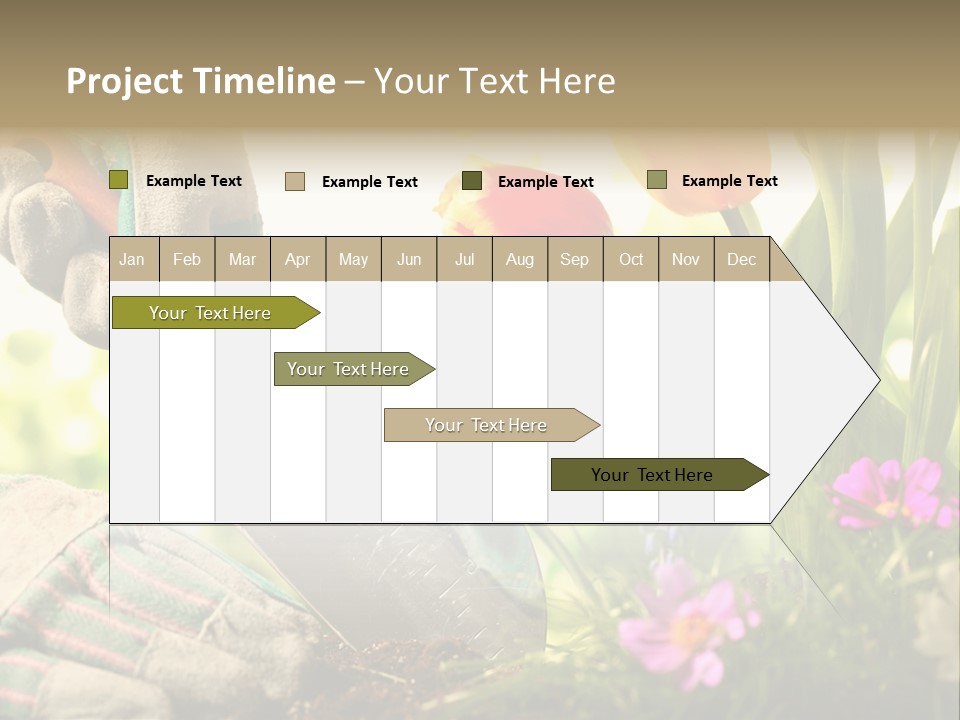 Project Timeline – Your Text Here

Example Text
Example Text
Example Text
Example Text

| Jan | Feb | Mar | Apr | May | Jun | Jul | Aug | Sep | Oct | Nov | Dec |
|---|---|---|---|---|---|---|---|---|---|---|---|

Your Text Here

Your Text Here

Your Text Here

Your Text Here